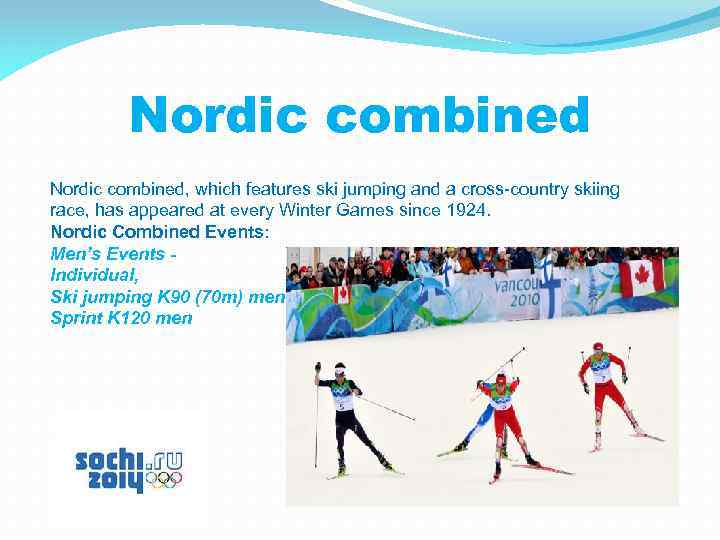 Nordic combined

Nordic combined, which features ski jumping and a cross-country skiing race, has appeared at every Winter Games since 1924.
Nordic Combined Events:
Men's Events -
Individual,
Ski jumping K90 (70m) men
Sprint K120 men

vancou
2010

sochi.ru
2014